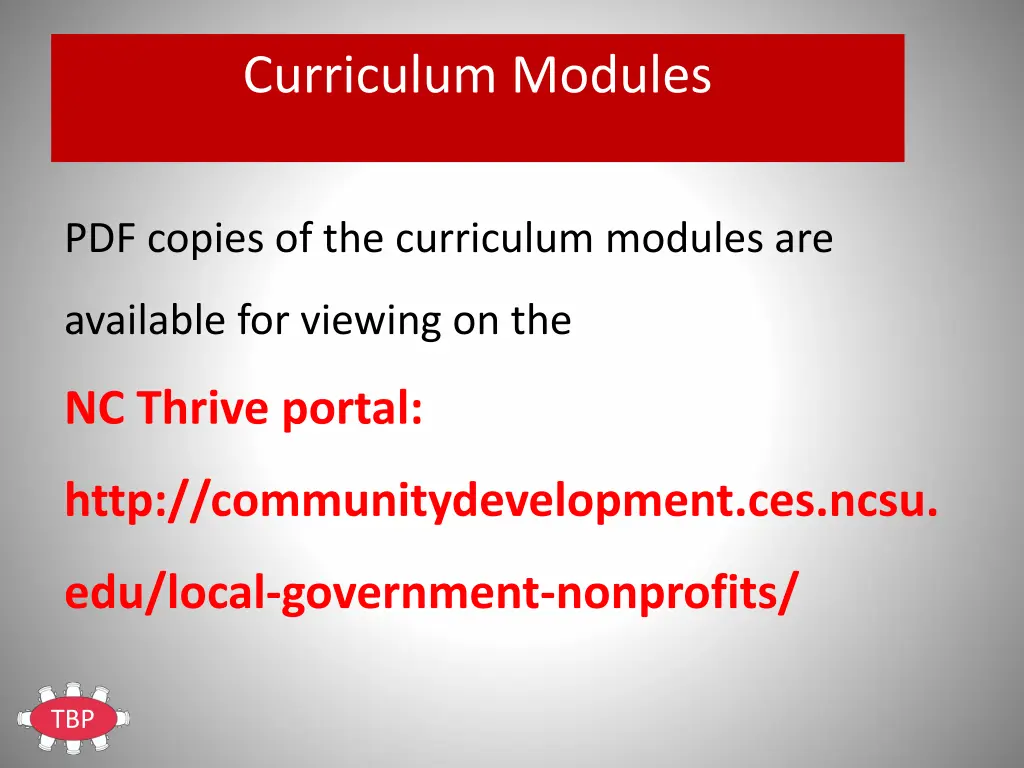 Curriculum Modules

PDF copies of the curriculum modules are available for viewing on the

NC Thrive portal:

http://communitydevelopment.ces.ncsu.edu/local-government-nonprofits/

TBP